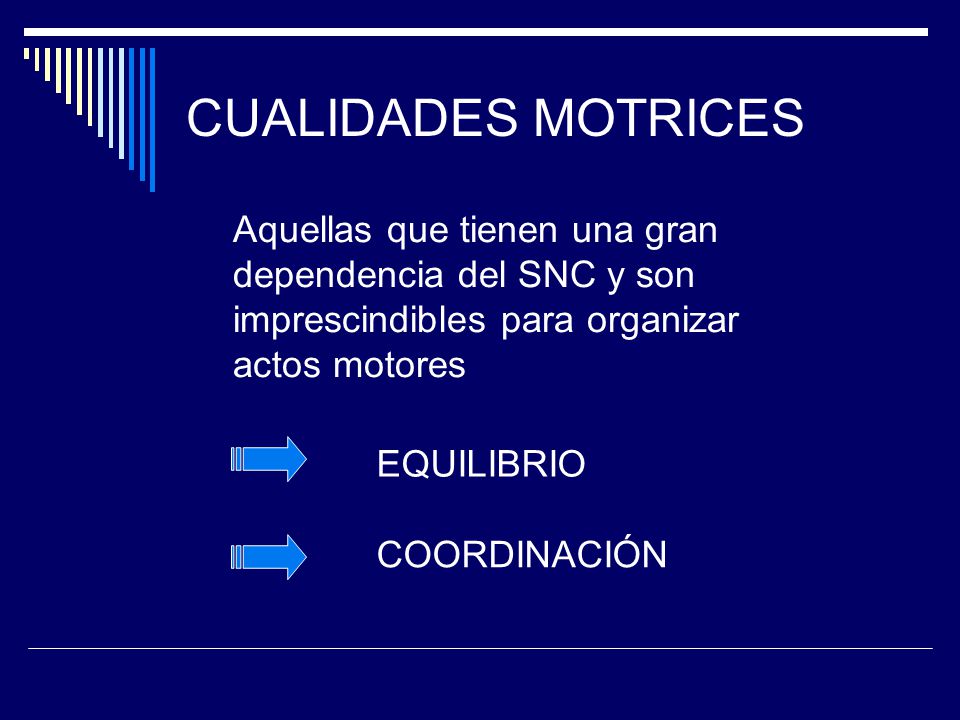 CUALIDADES MOTRICES

Aquellas que tienen una gran dependencia del SNC y son imprescindibles para organizar actos motores

EQUILIBRIO

COORDINACIÓN